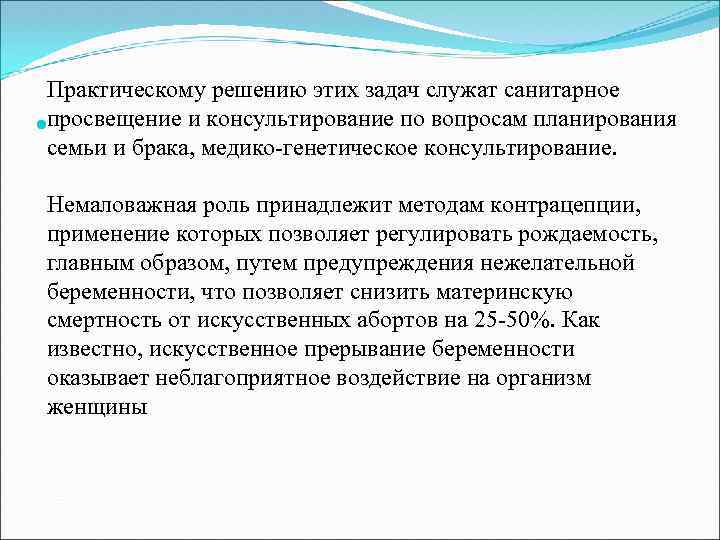 Практическому решению этих задач служат санитарное просвещение и консультирование по вопросам планирования семьи и брака, медико-генетическое консультирование.

Немаловажная роль принадлежит методам контрацепции, применение которых позволяет регулировать рождаемость, главным образом, путем предупреждения нежелательной беременности, что позволяет снизить материнскую смертность от искусственных абортов на 25-50%. Как известно, искусственное прерывание беременности оказывает неблагоприятное воздействие на организм женщины